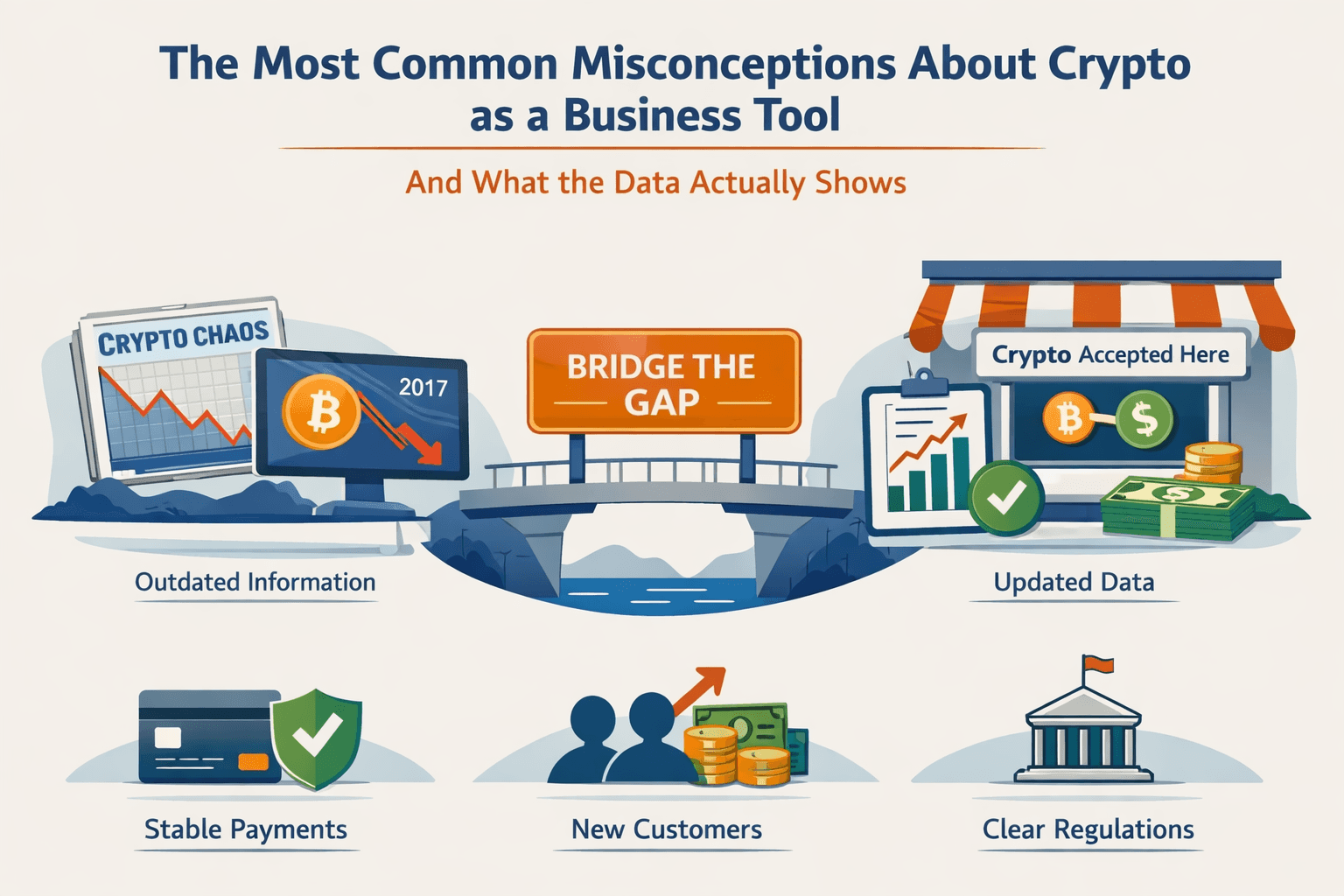 The Most Common Misconceptions About Crypto as a Business Tool

And What the Data Actually Shows

CRYPTO CHAOS

2017

BRIDGE THE GAP

Crypto Accepted Here

Outdated Information

Updated Data

Stable Payments

New Customers

Clear Regulations